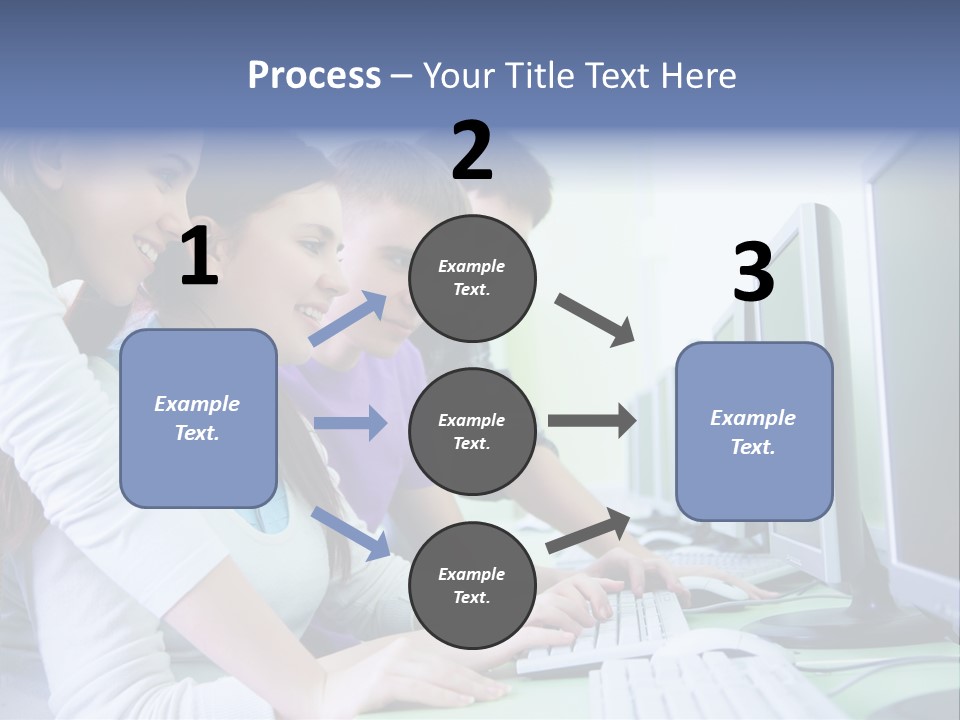 Process – Your Title Text Here

1

Example Text.

2

Example Text.

Example Text.

Example Text.

3

Example Text.